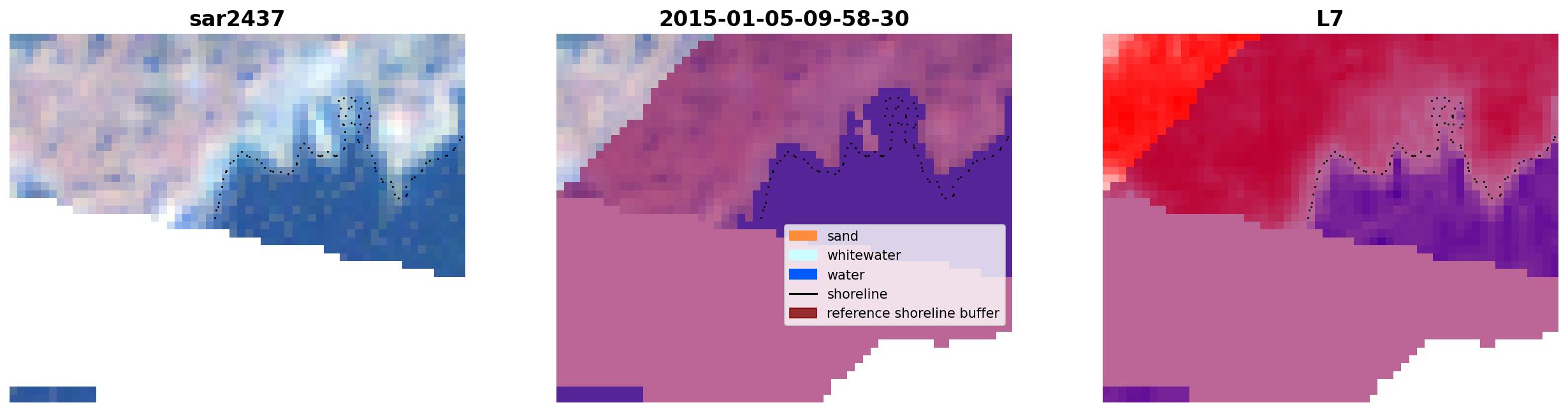 sar2437

2015-01-05-09-58-30

sand
whitewater
water
shoreline
reference shoreline buffer

L7